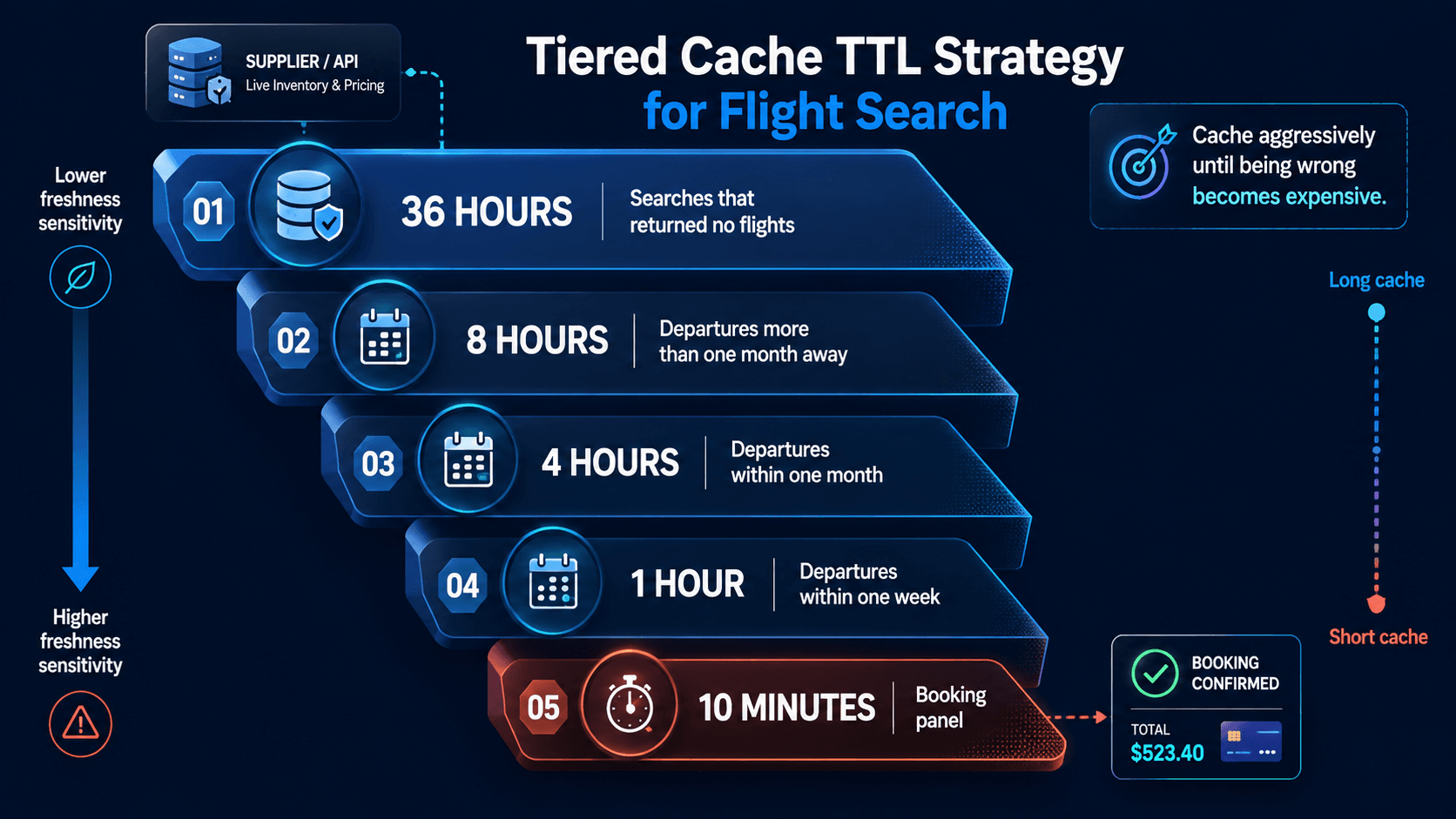 SUPPLIER / API
Live Inventory & Pricing

Tiered Cache TTL Strategy
for Flight Search

Cache aggressively until being wrong becomes expensive.

Lower freshness sensitivity

Higher freshness sensitivity

01
36 HOURS
Searches that returned no flights

02
8 HOURS
Departures more than one month away

03
4 HOURS
Departures within one month

04
1 HOUR
Departures within one week

05
10 MINUTES
Booking panel

Long cache

Short cache

BOOKING CONFIRMED
TOTAL
$523.40